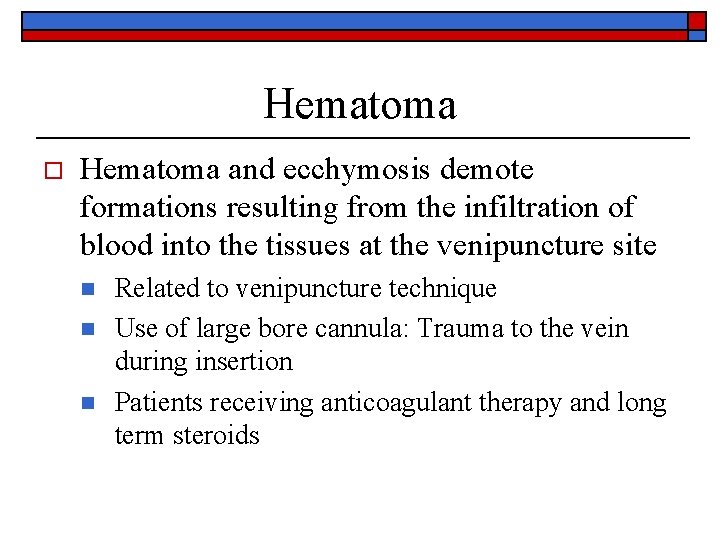 Hematoma

Hematoma and ecchymosis demote formations resulting from the infiltration of blood into the tissues at the venipuncture site

Related to venipuncture technique

Use of large bore cannula: Trauma to the vein during insertion

Patients receiving anticoagulant therapy and long term steroids